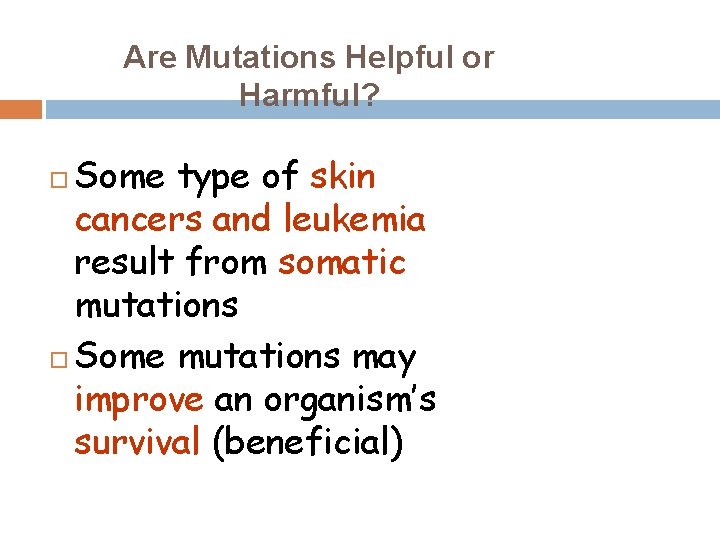 Are Mutations Helpful or Harmful?

□ Some type of skin cancers and leukemia result from somatic mutations

□ Some mutations may improve an organism's survival (beneficial)